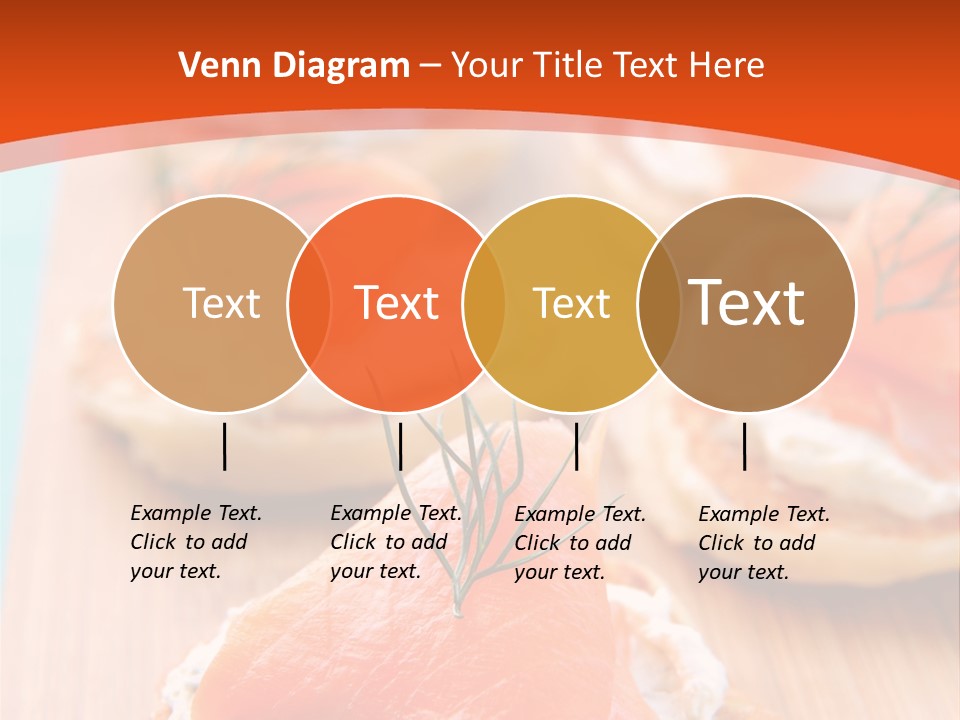 Venn Diagram – Your Title Text Here

Text

Text

Text

Text

Example Text. Click to add your text.

Example Text. Click to add your text.

Example Text. Click to add your text.

Example Text. Click to add your text.